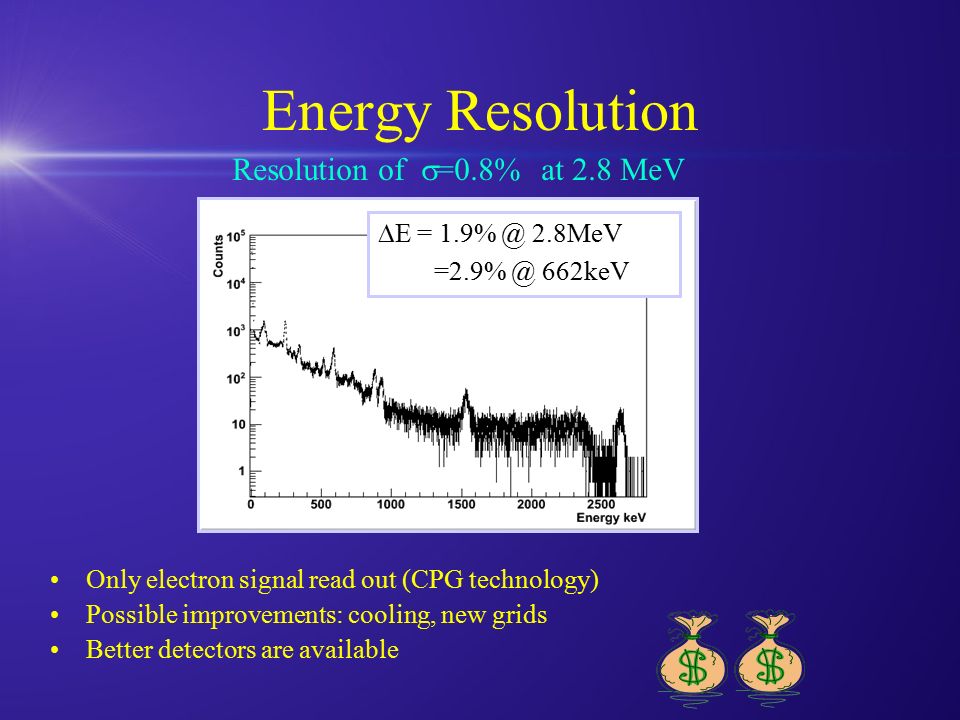 Energy Resolution

Resolution of $\sigma$=0.8% at 2.8 MeV

$\Delta$E = 1.9% @ 2.8MeV
=2.9% @ 662keV

Counts

$10^5$
$10^4$
$10^3$
$10^2$
10
1

0 500 1000 1500 2000 2500
Energy keV

• Only electron signal read out (CPG technology)
• Possible improvements: cooling, new grids
• Better detectors are available

$
$